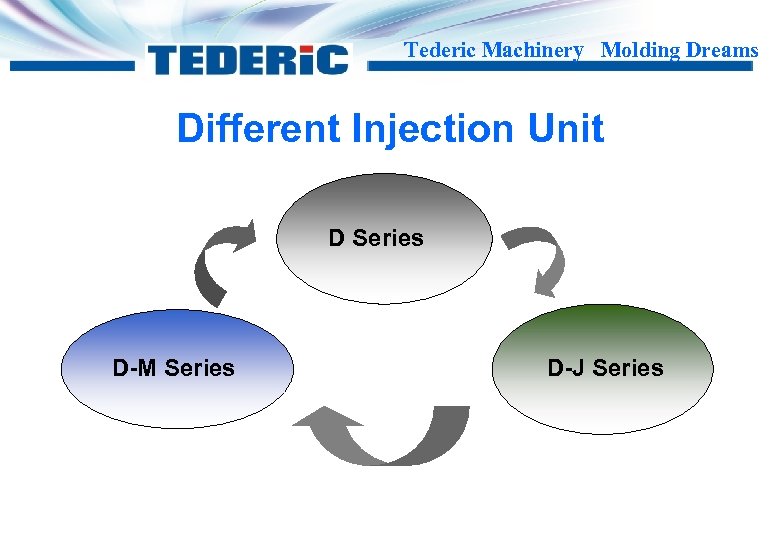 TEDERiC

Tederic Machinery Molding Dreams

Different Injection Unit

D Series

D-M Series

D-J Series